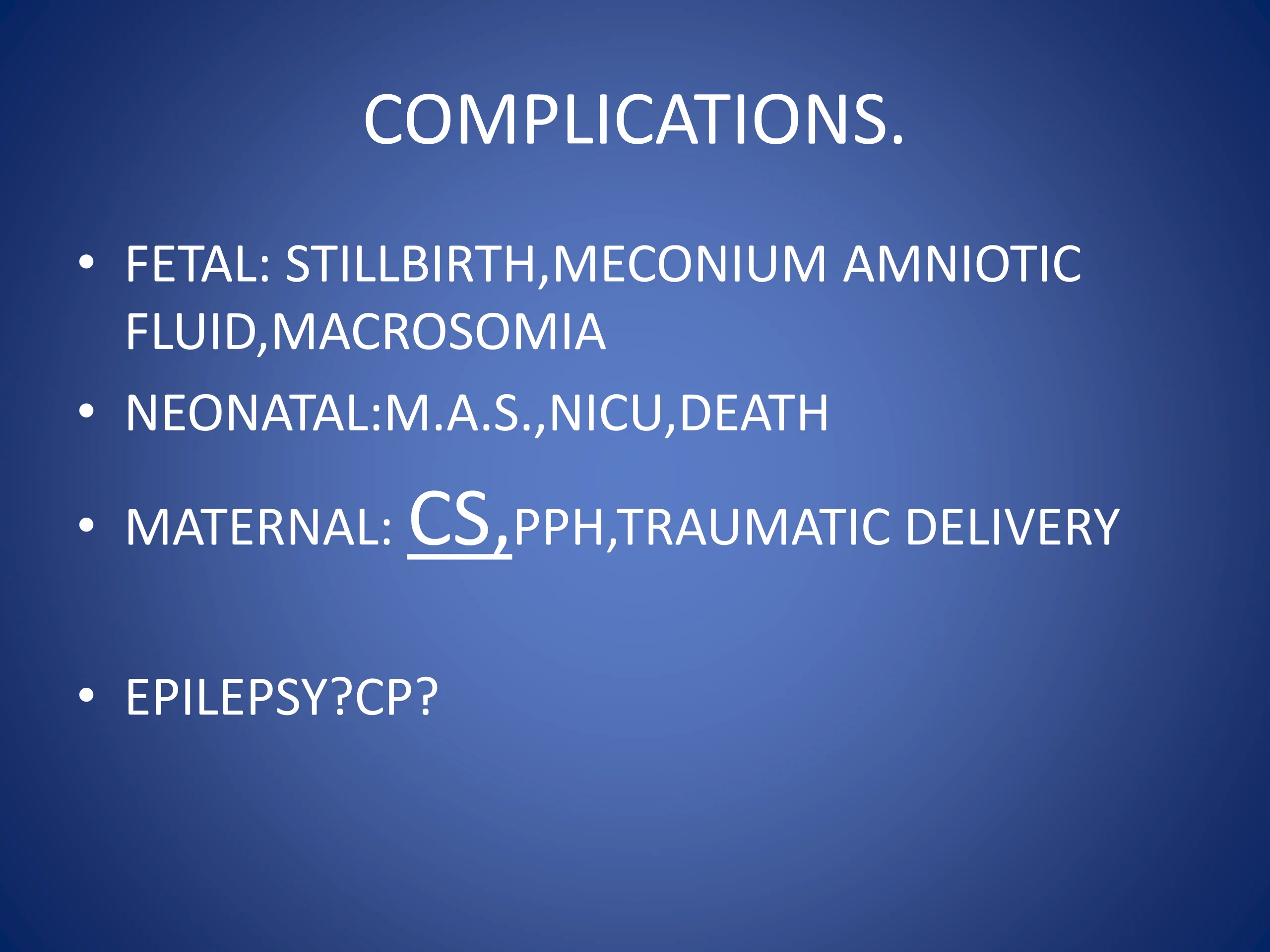 COMPLICATIONS.

• FETAL: STILLBIRTH,MECONIUM AMNIOTIC FLUID,MACROSOMIA

• NEONATAL:M.A.S.,NICU,DEATH

• MATERNAL: CS,PPH,TRAUMATIC DELIVERY

• EPILEPSY?CP?